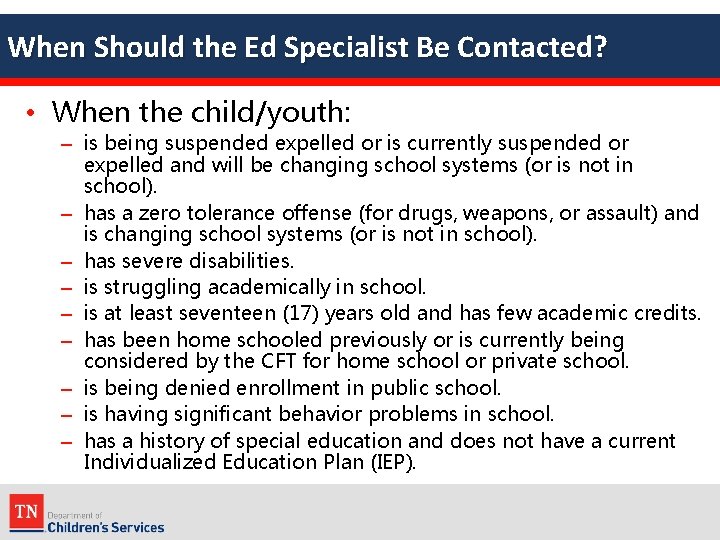 When Should the Ed Specialist Be Contacted?

• When the child/youth:
– is being suspended expelled or is currently suspended or expelled and will be changing school systems (or is not in school).
– has a zero tolerance offense (for drugs, weapons, or assault) and is changing school systems (or is not in school).
– has severe disabilities.
– is struggling academically in school.
– is at least seventeen (17) years old and has few academic credits.
– has been home schooled previously or is currently being considered by the CFT for home school or private school.
– is being denied enrollment in public school.
– is having significant behavior problems in school.
– has a history of special education and does not have a current Individualized Education Plan (IEP).

TN Department of Children's Services